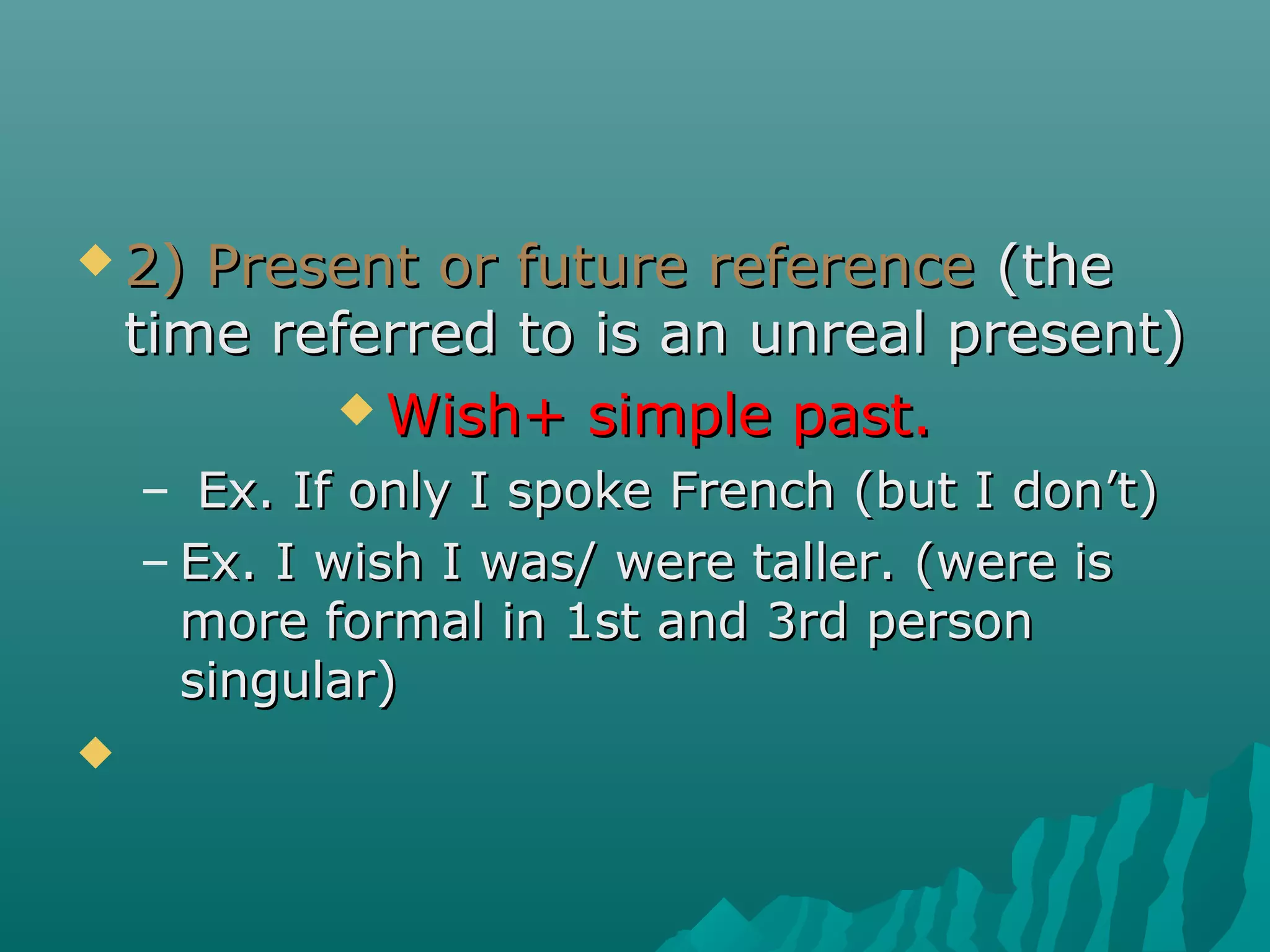 2) Present or future reference (the time referred to is an unreal present)

Wish+ simple past.

– Ex. If only I spoke French (but I don’t)

– Ex. I wish I was/ were taller. (were is more formal in 1st and 3rd person singular)